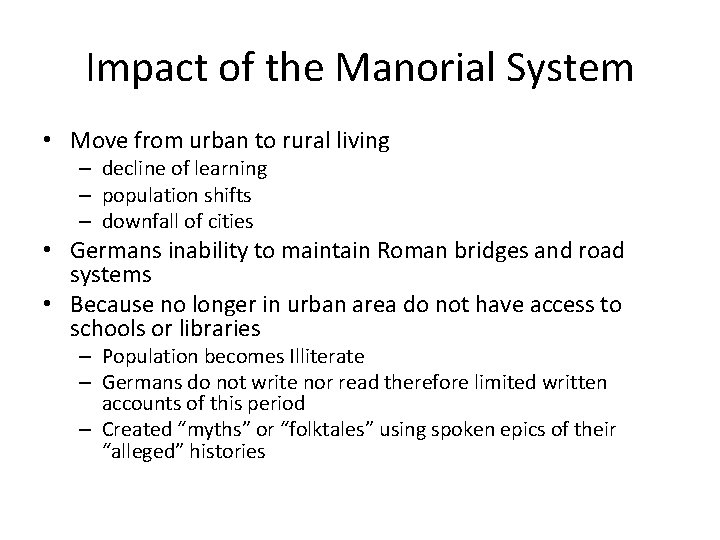 Impact of the Manorial System

• Move from urban to rural living
– decline of learning
– population shifts
– downfall of cities
• Germans inability to maintain Roman bridges and road systems
• Because no longer in urban area do not have access to schools or libraries
– Population becomes Illiterate
– Germans do not write nor read therefore limited written accounts of this period
– Created “myths” or “folktales” using spoken epics of their “alleged” histories